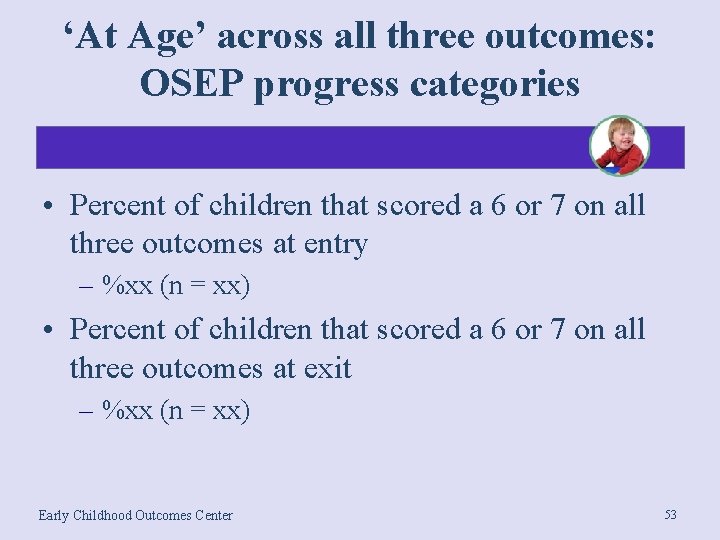 ‘At Age’ across all three outcomes: OSEP progress categories

• Percent of children that scored a 6 or 7 on all three outcomes at entry
– %xx (n = xx)
• Percent of children that scored a 6 or 7 on all three outcomes at exit
– %xx (n = xx)

Early Childhood Outcomes Center

53